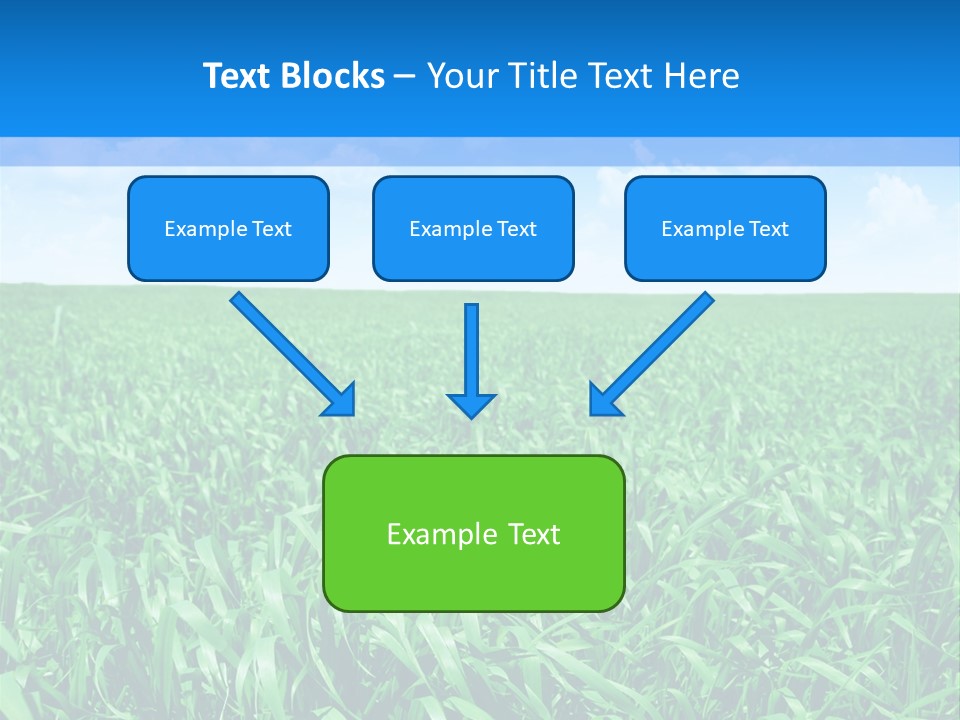 Text Blocks – Your Title Text Here

Example Text

Example Text

Example Text

Example Text